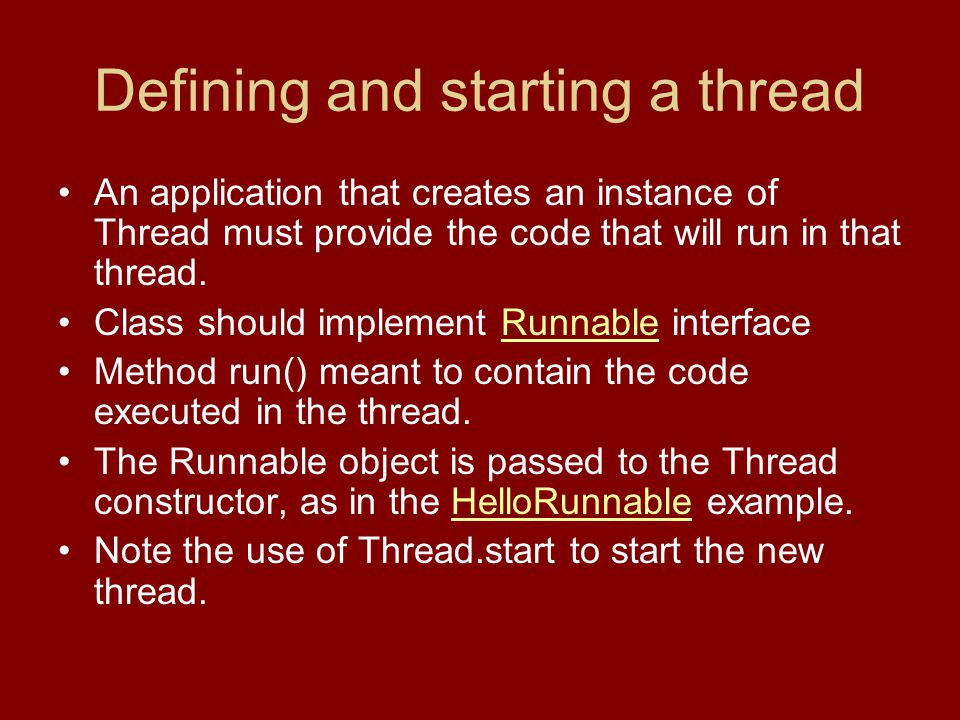 Defining and starting a thread

• An application that creates an instance of Thread must provide the code that will run in that thread.
• Class should implement Runnable interface
• Method run() meant to contain the code executed in the thread.
• The Runnable object is passed to the Thread constructor, as in the HelloRunnable example.
• Note the use of Thread.start to start the new thread.